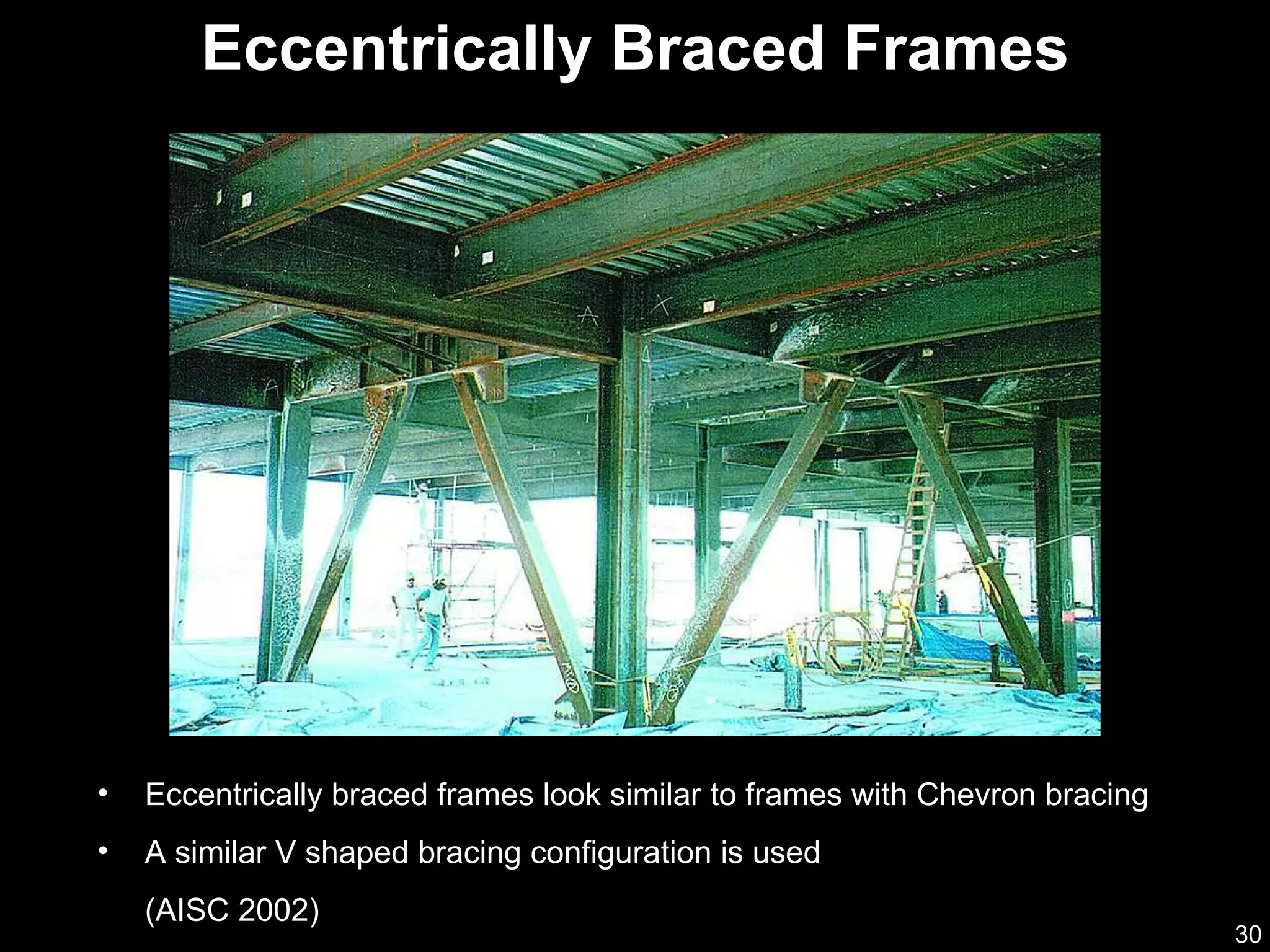 Eccentrically Braced Frames

• Eccentrically braced frames look similar to frames with Chevron bracing

• A similar V shaped bracing configuration is used

(AISC 2002)

30